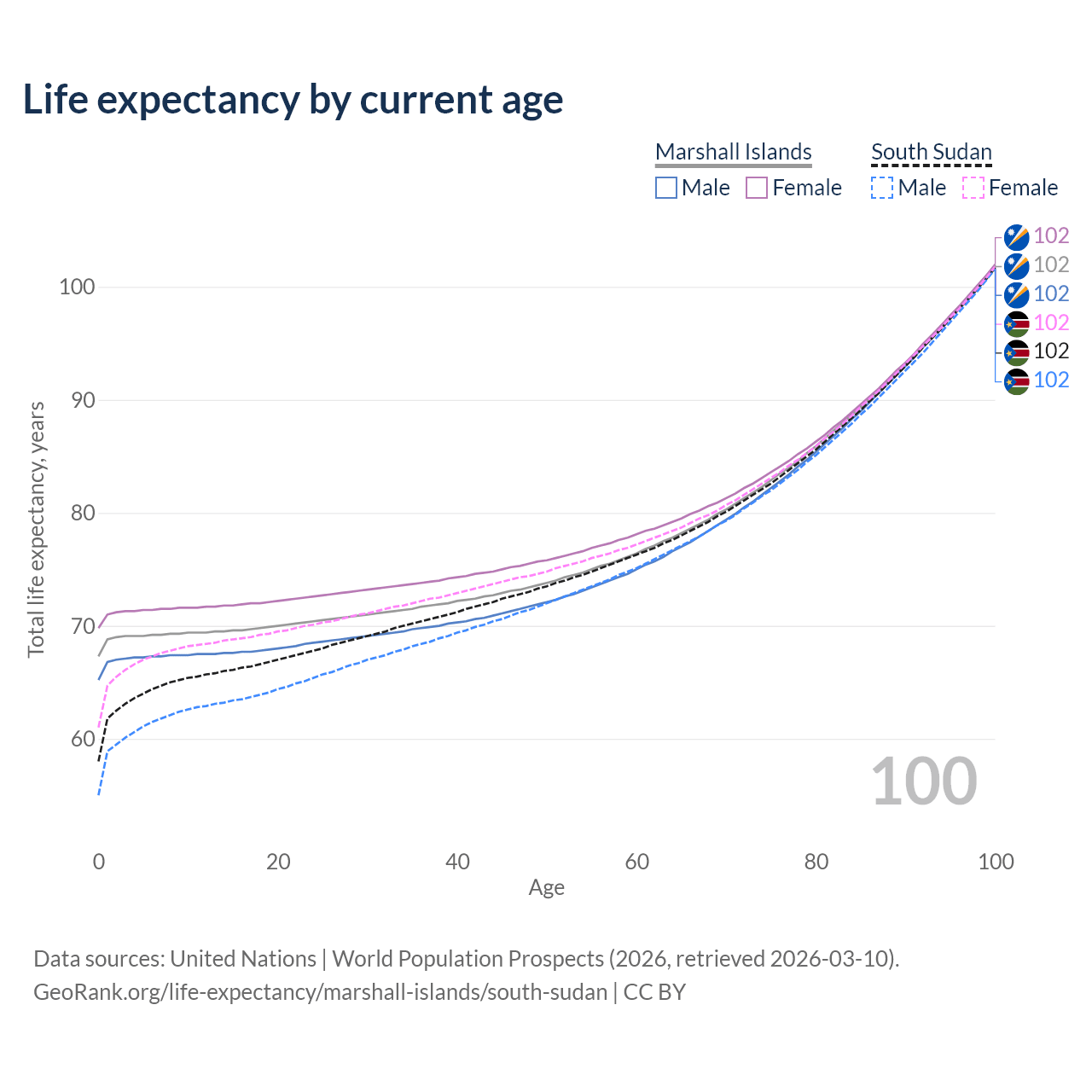 Life expectancy by current age

Marshall Islands
Male Female

South Sudan
Male Female

102
102
102
102
102
102

100
90
80
70
60

Total life expectancy, years

100

0 20 40 60 80 100
Age

Data sources: United Nations | World Population Prospects (2026, retrieved 2026-03-10).
GeoRank.org/life-expectancy/marshall-islands/south-sudan | CC BY